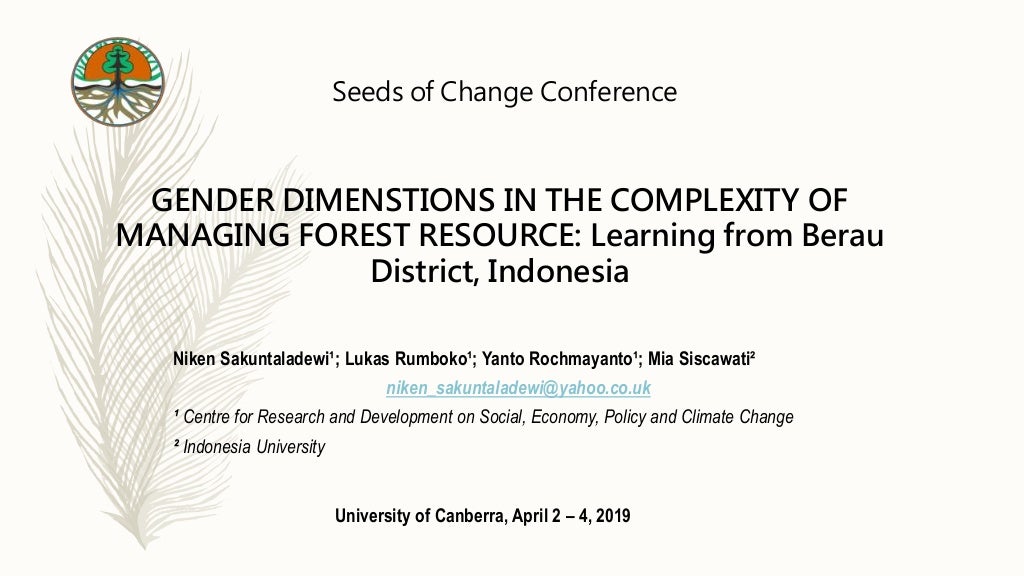 Seeds of Change Conference

GENDER DIMENSTIONS IN THE COMPLEXITY OF MANAGING FOREST RESOURCE: Learning from Berau District, Indonesia

Niken Sakuntaladewi¹; Lukas Rumboko¹; Yanto Rochmayanto¹; Mia Siscawati²

niken_sakuntaladewi@yahoo.co.uk

¹ Centre for Research and Development on Social, Economy, Policy and Climate Change

² Indonesia University

University of Canberra, April 2 – 4, 2019